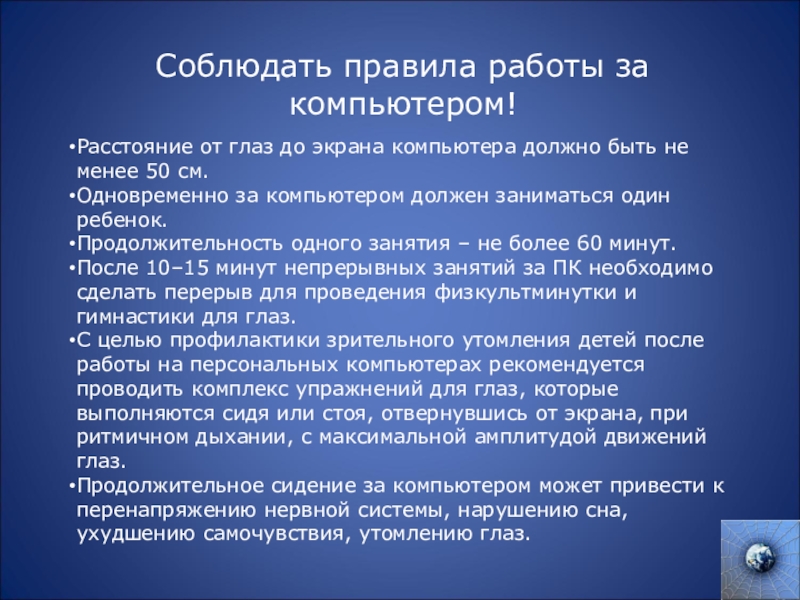 Соблюдать правила работы за компьютером!

•Расстояние от глаз до экрана компьютера должно быть не менее 50 см.
•Одновременно за компьютером должен заниматься один ребенок.
•Продолжительность одного занятия – не более 60 минут.
•После 10–15 минут непрерывных занятий за ПК необходимо сделать перерыв для проведения физкультминутки и гимнастики для глаз.
•С целью профилактики зрительного утомления детей после работы на персональных компьютерах рекомендуется проводить комплекс упражнений для глаз, которые выполняются сидя или стоя, отвернувшись от экрана, при ритмичном дыхании, с максимальной амплитудой движений глаз.
•Продолжительное сидение за компьютером может привести к перенапряжению нервной системы, нарушению сна, ухудшению самочувствия, утомлению глаз.